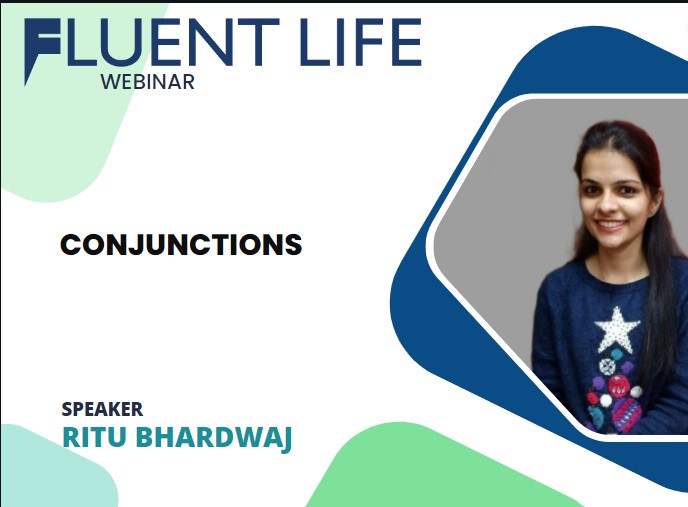 FLUENT LIFE
WEBINAR

CONJUNCTIONS

SPEAKER
RITU BHARDWAJ